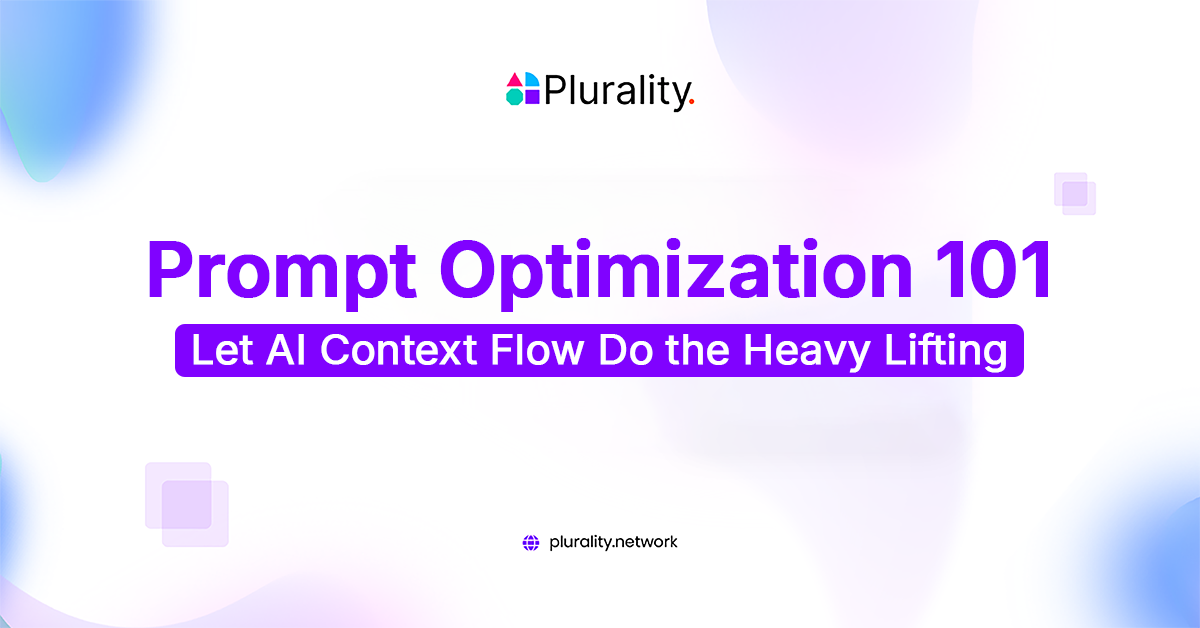 Plurality.

Prompt Optimization 101

Let AI Context Flow Do the Heavy Lifting

plurality.network